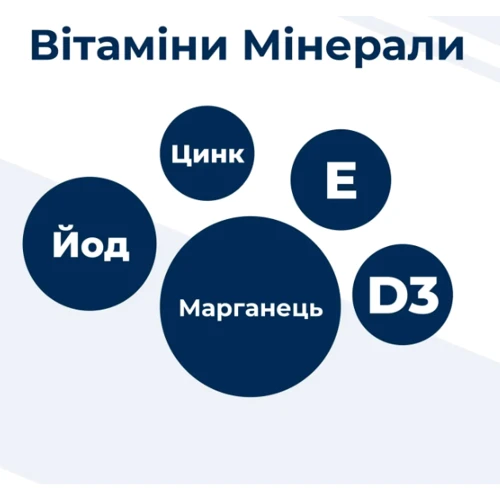 Вітаміни Мінерали

Цинк

E

Йод

Марганець

D3